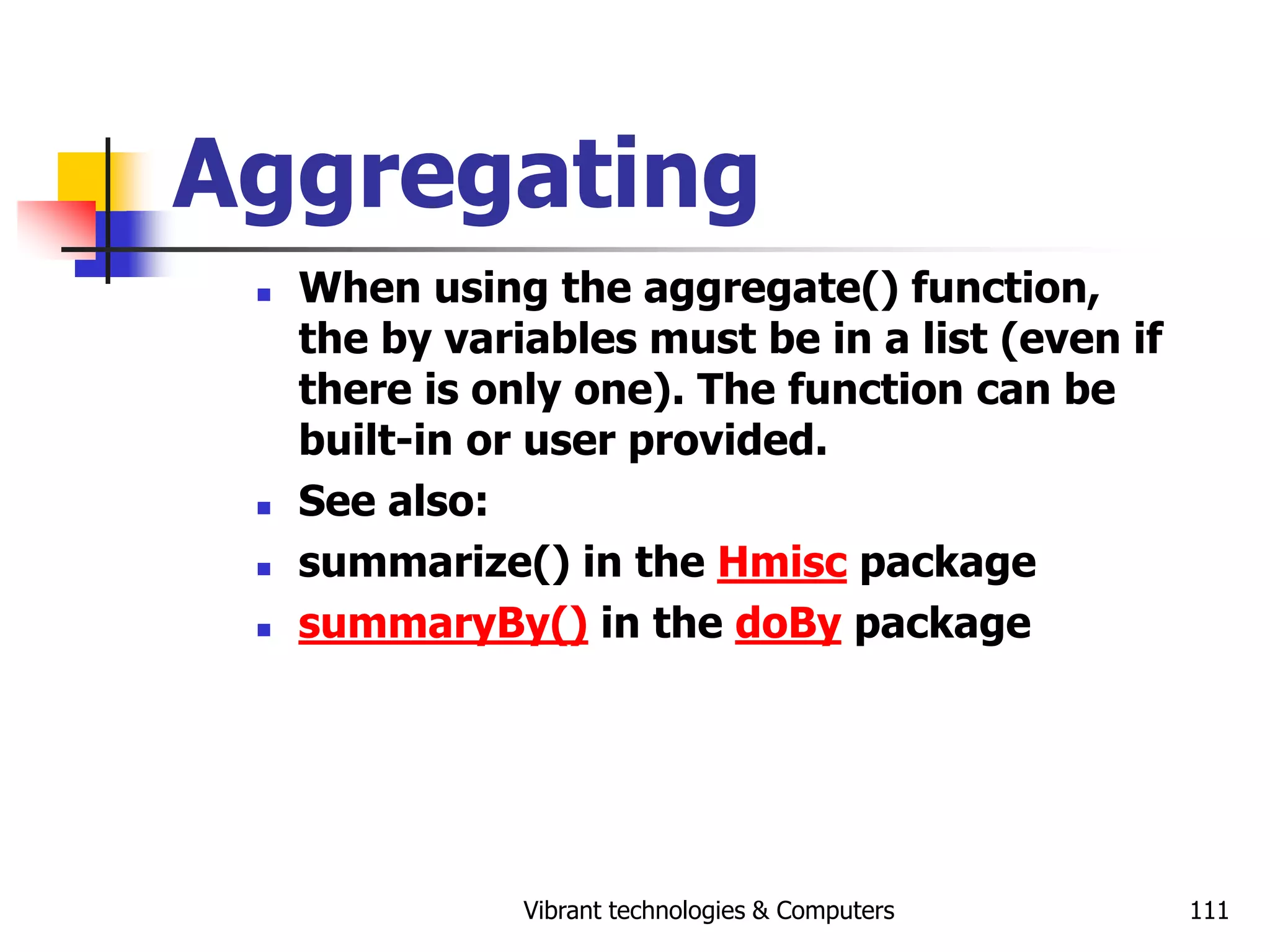 Aggregating

- When using the aggregate() function, the by variables must be in a list (even if there is only one). The function can be built-in or user provided.
- See also:
- summarize() in the Hmisc package
- summaryBy() in the doBy package

Vibrant technologies & Computers

111